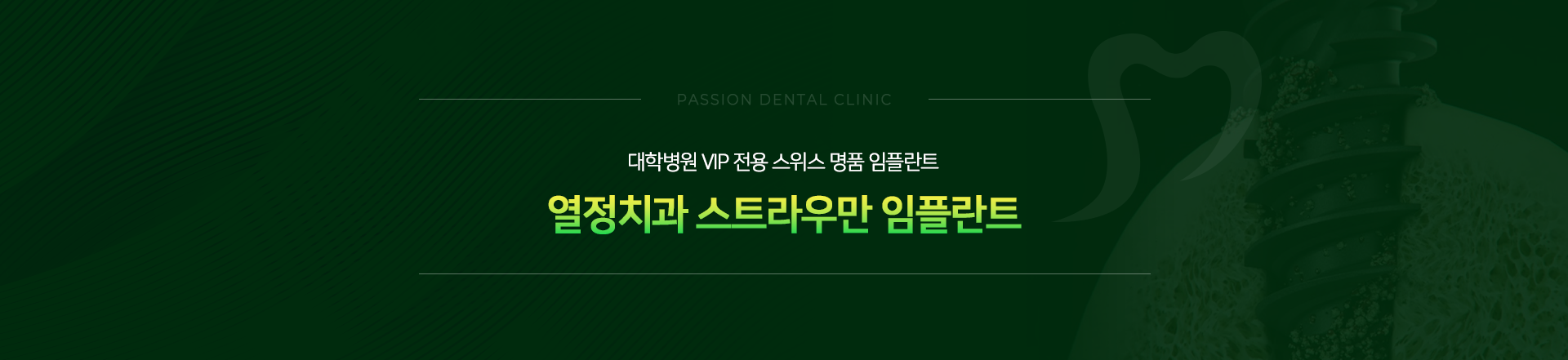 PASSION DENTAL CLINIC

대학병원 VIP 전용 스위스 명품 임플란트

열정치과 스트라우만 임플란트